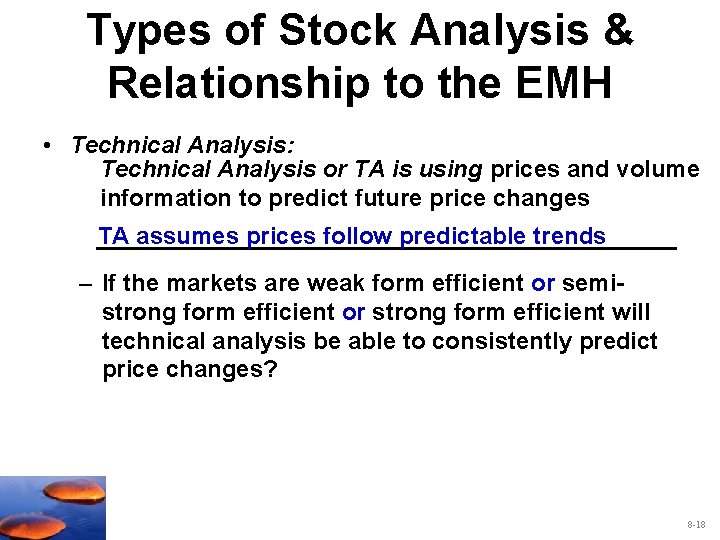 Types of Stock Analysis & Relationship to the EMH

• Technical Analysis:
Technical Analysis or TA is using prices and volume information to predict future price changes

TA assumes prices follow predictable trends

– If the markets are weak form efficient or semi-strong form efficient or strong form efficient will technical analysis be able to consistently predict price changes?

8-18